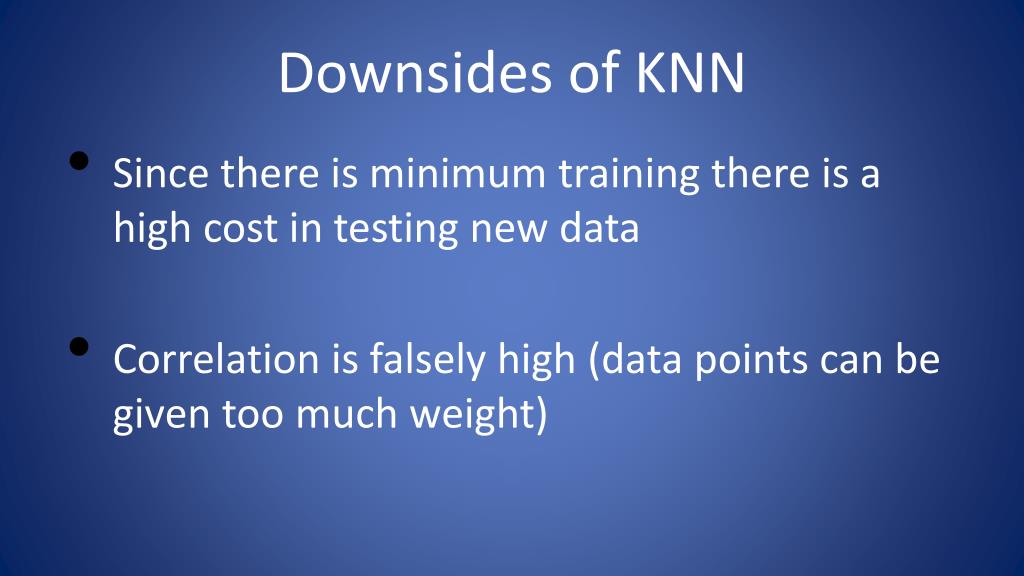 Downsides of KNN

• Since there is minimum training there is a high cost in testing new data

• Correlation is falsely high (data points can be given too much weight)